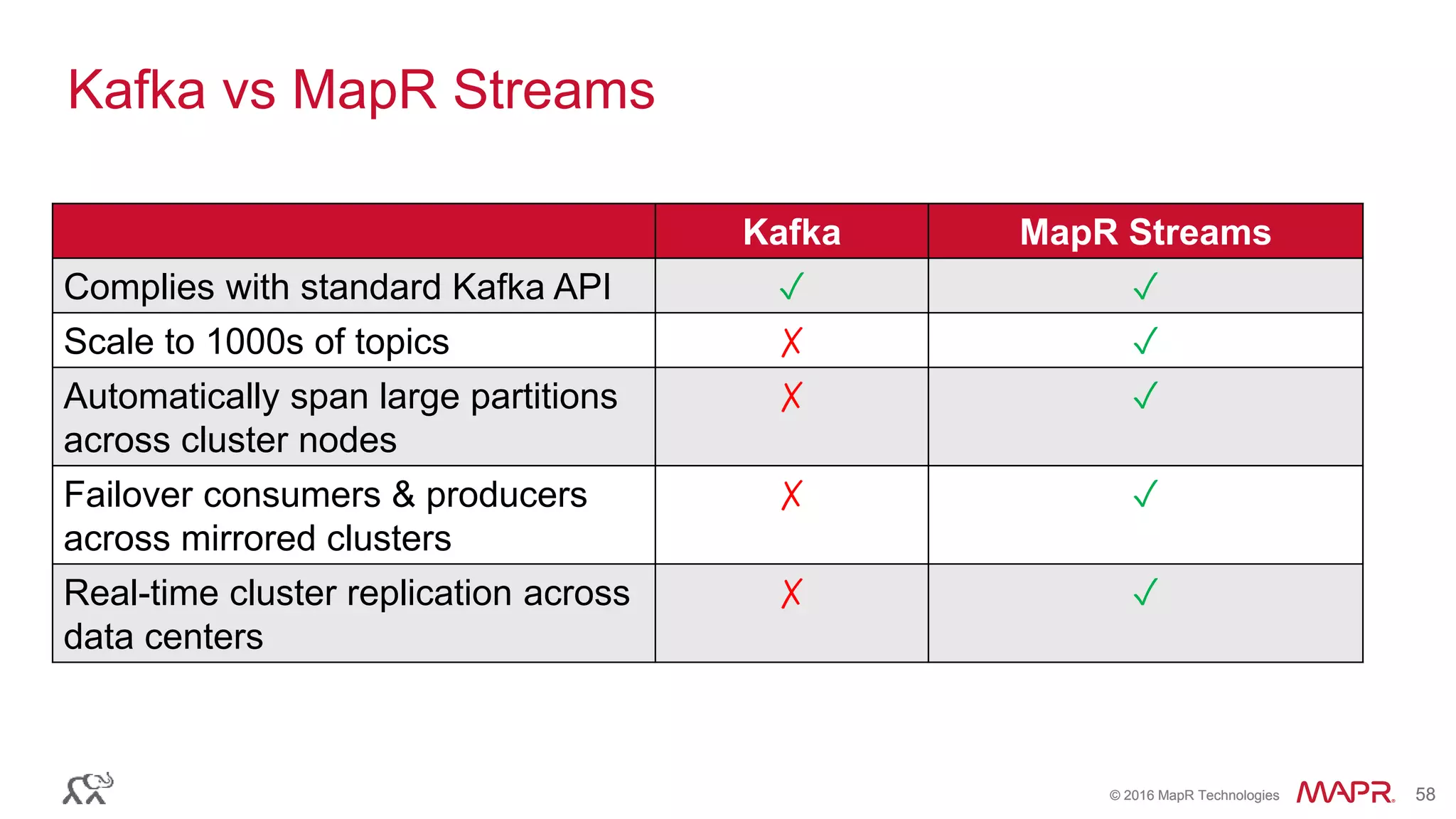 Kafka vs MapR Streams

| | Kafka | MapR Streams |
|---|---|---|
| Complies with standard Kafka API | ✓ | ✓ |
| Scale to 1000s of topics | ✗ | ✓ |
| Automatically span large partitions across cluster nodes | ✗ | ✓ |
| Failover consumers & producers across mirrored clusters | ✗ | ✓ |
| Real-time cluster replication across data centers | ✗ | ✓ |

© 2016 MapR Technologies MAPR. 58